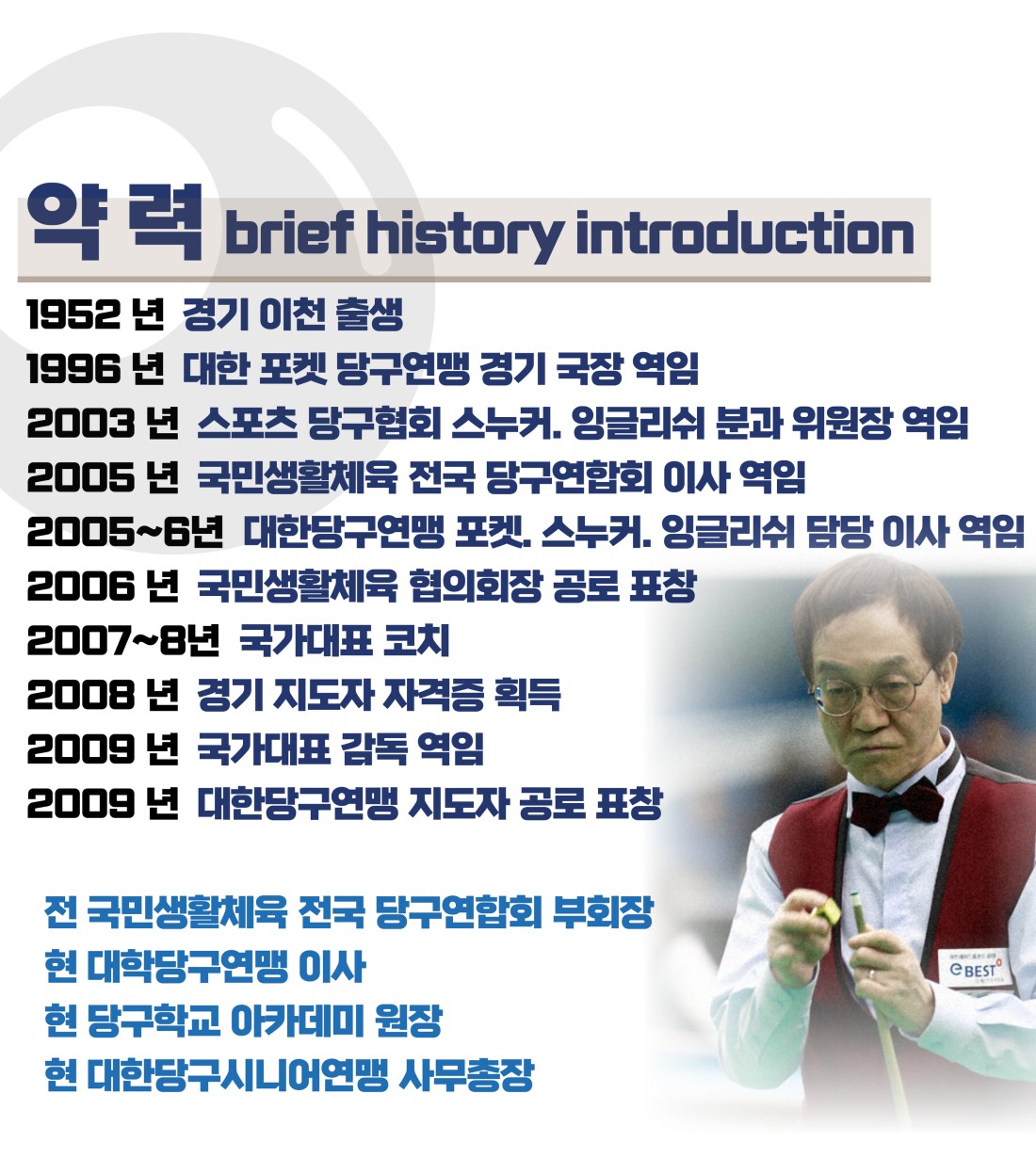 약 력 brief history introduction

1952 년 경기 이천 출생
1996 년 대한 포켓 당구연맹 경기 국장 역임
2003 년 스포츠 당구협회 스누커. 잉글리쉬 분과 위원장 역임
2005 년 국민생활체육 전국 당구연합회 이사 역임
2005~6년 대한당구연맹 포켓. 스누커. 잉글리쉬 담당 이사 역임
2006 년 국민생활체육 협의회장 공로 표창
2007~8년 국가대표 코치
2008 년 경기 지도자 자격증 획득
2009 년 국가대표 감독 역임
2009 년 대한당구연맹 지도자 공로 표창

전 국민생활체육 전국 당구연합회 부회장
현 대학당구연맹 이사
현 당구학교 아카데미 원장
현 대한당구시니어연맹 사무총장

eBEST